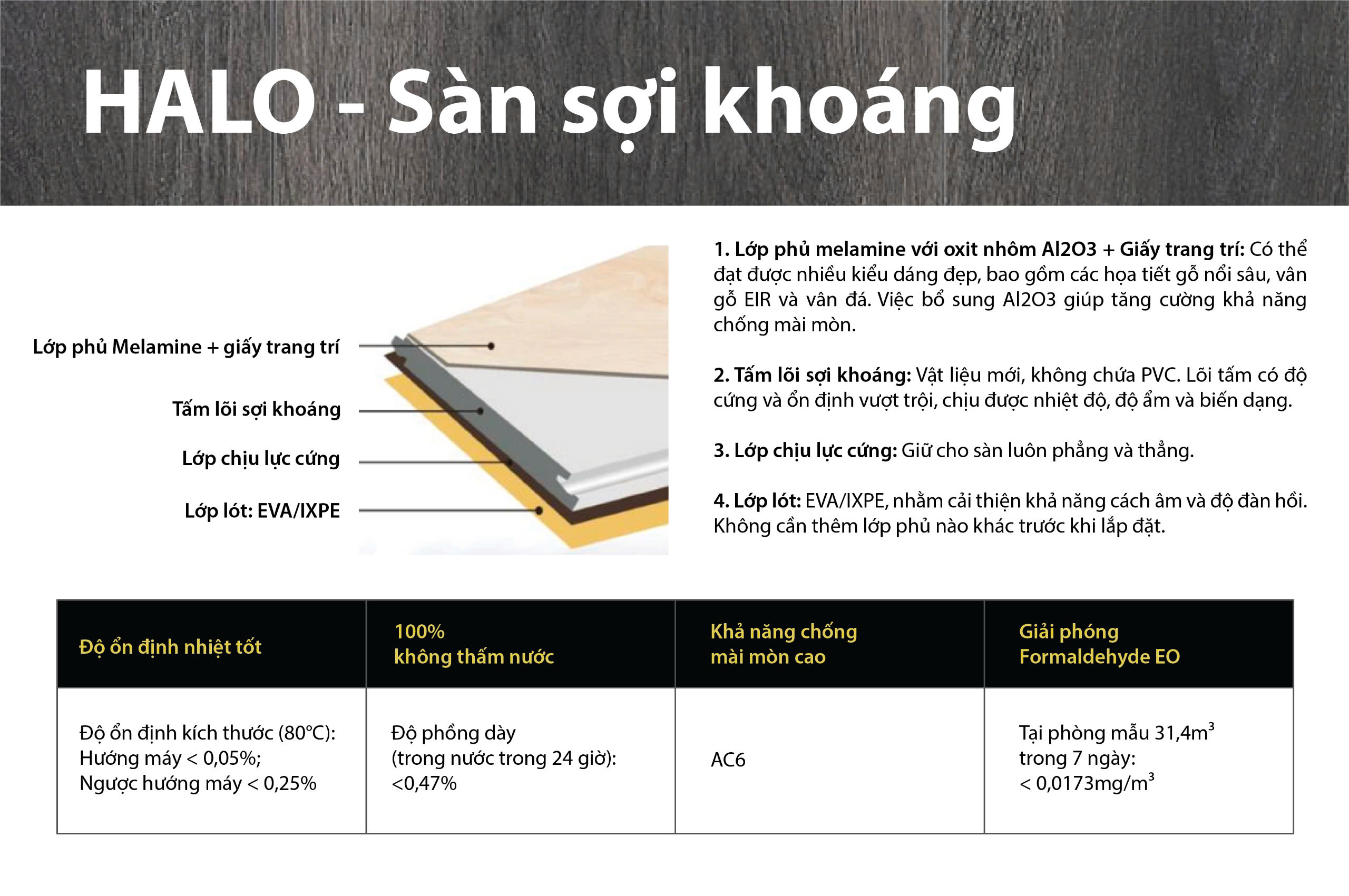 HALO - Sàn sợi khoáng

Lớp phủ Melamine + giấy trang trí

Tấm lõi sợi khoáng

Lớp chịu lực cứng

Lớp lót: EVA/IXPE

1. Lớp phủ melamine với oxit nhôm Al2O3 + Giấy trang trí: Có thể đạt được nhiều kiểu dáng đẹp, bao gồm các họa tiết gỗ nổi sâu, vân gỗ EIR và vân đá. Việc bổ sung Al2O3 giúp tăng cường khả năng chống mài mòn.

2. Tấm lõi sợi khoáng: Vật liệu mới, không chứa PVC. Lõi tấm có độ cứng và ổn định vượt trội, chịu được nhiệt độ, độ ẩm và biến dạng.

3. Lớp chịu lực cứng: Giữ cho sàn luôn phẳng và thẳng.

4. Lớp lót: EVA/IXPE, nhằm cải thiện khả năng cách âm và độ đàn hồi. Không cần thêm lớp phủ nào khác trước khi lắp đặt.

| Độ ổn định nhiệt tốt | 100% không thấm nước | Khả năng chống mài mòn cao | Giải phóng Formaldehyde EO |
|---|---|---|---|
| Độ ổn định kích thước (80°C): Hướng máy < 0,05%; Ngược hướng máy < 0,25% | Độ phồng dày (trong nước trong 24 giờ): <0,47% | AC6 | Tại phòng mẫu 31,4$m^3$ trong 7 ngày: < 0,0173$mg/m^3$ |